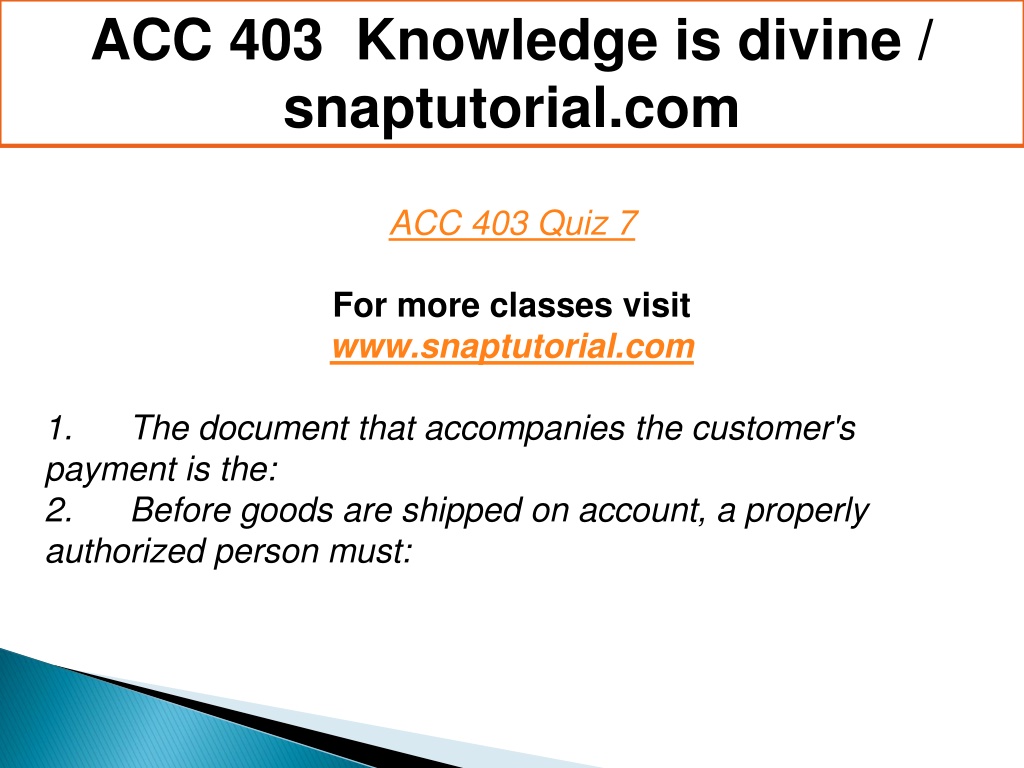 ACC 403 Knowledge is divine / snaptutorial.com

ACC 403 Quiz 7

For more classes visit
www.snaptutorial.com

1. The document that accompanies the customer's payment is the:
2. Before goods are shipped on account, a properly authorized person must: